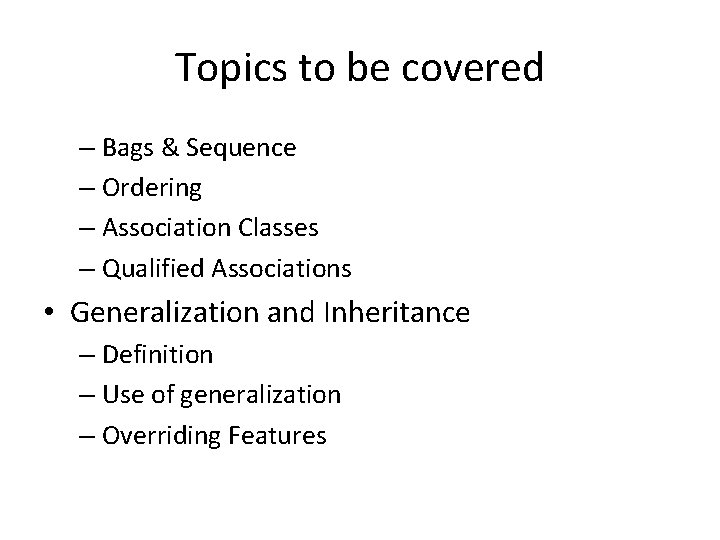 Topics to be covered

– Bags & Sequence
– Ordering
– Association Classes
– Qualified Associations

• Generalization and Inheritance
– Definition
– Use of generalization
– Overriding Features